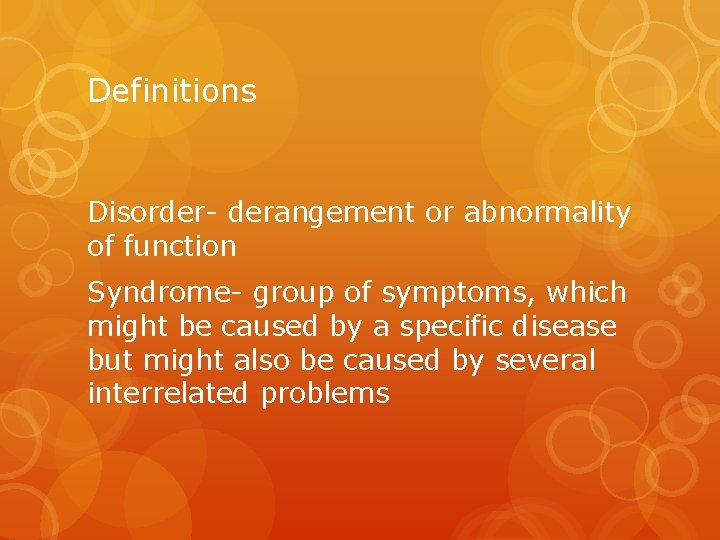 Definitions

Disorder- derangement or abnormality of function

Syndrome- group of symptoms, which might be caused by a specific disease but might also be caused by several interrelated problems